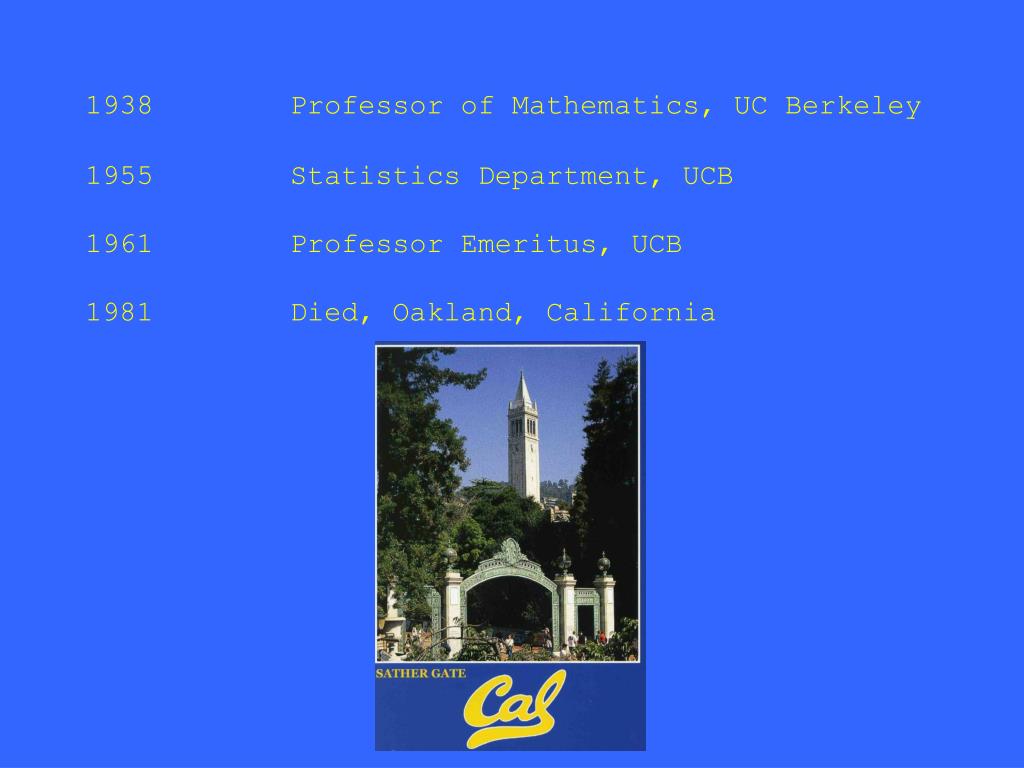 1938 Professor of Mathematics, UC Berkeley

1955 Statistics Department, UCB

1961 Professor Emeritus, UCB

1981 Died, Oakland, California

SATHER GATE

Cal